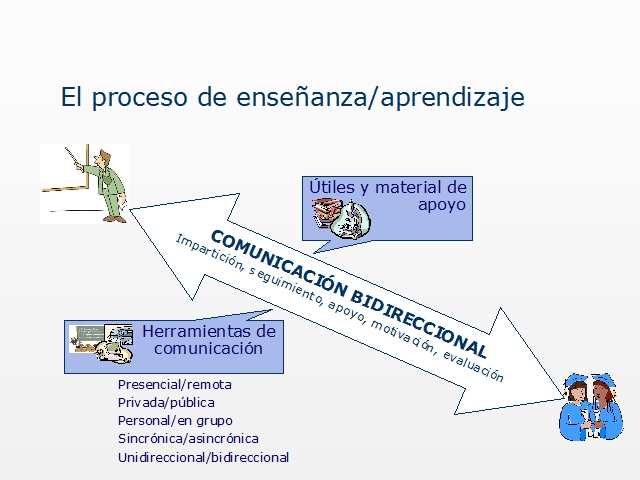 El proceso de enseñanza/aprendizaje

Útiles y material de apoyo

COMUNICACIÓN BIDIRECCIONAL
Impartición, seguimiento, apoyo, motivación, evaluación

Herramientas de comunicación

Presencial/remota
Privada/pública
Personal/en grupo
Sincrónica/asincrónica
Unidireccional/bidireccional